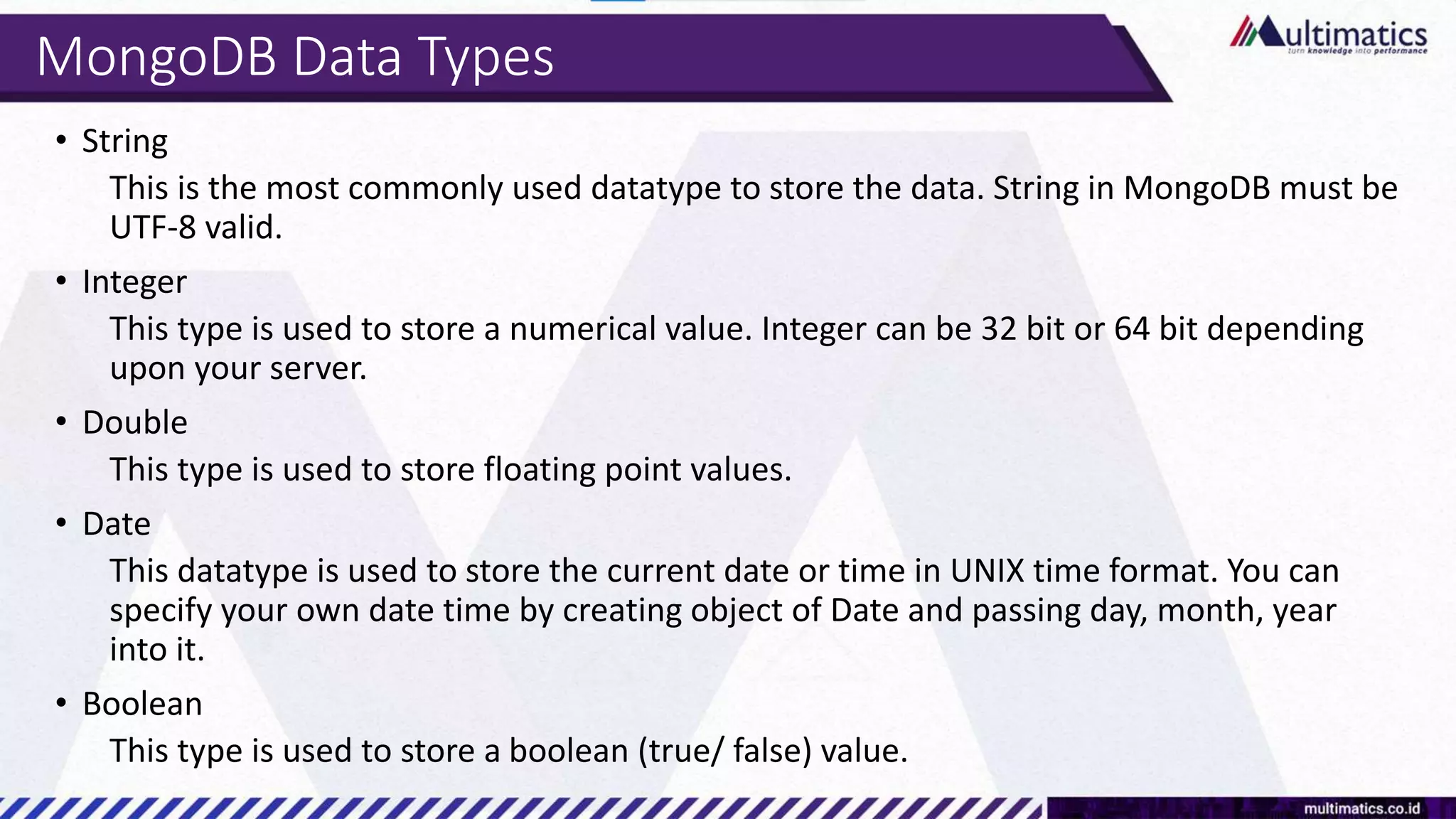 MongoDB Data Types

Multimatics
turn knowledge into performance

• String
This is the most commonly used datatype to store the data. String in MongoDB must be UTF-8 valid.

• Integer
This type is used to store a numerical value. Integer can be 32 bit or 64 bit depending upon your server.

• Double
This type is used to store floating point values.

• Date
This datatype is used to store the current date or time in UNIX time format. You can specify your own date time by creating object of Date and passing day, month, year into it.

• Boolean
This type is used to store a boolean (true/ false) value.

multimatics.co.id